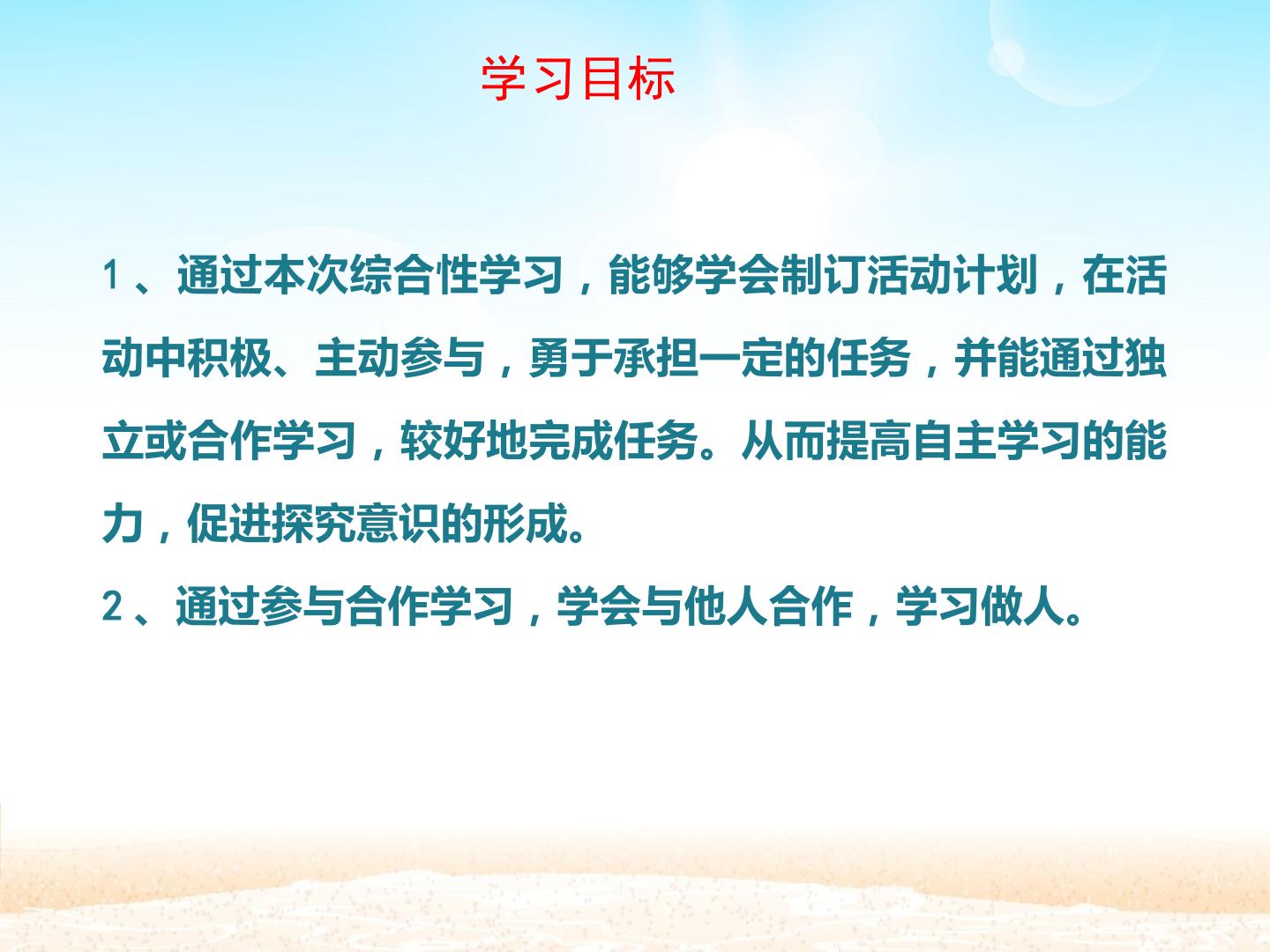 学习目标

1、通过本次综合性学习，能够学会制订活动计划，在活动中积极、主动参与，勇于承担一定的任务，并能通过独立或合作学习，较好地完成任务。从而提高自主学习的能力，促进探究意识的形成。

2、通过参与合作学习，学会与他人合作，学习做人。